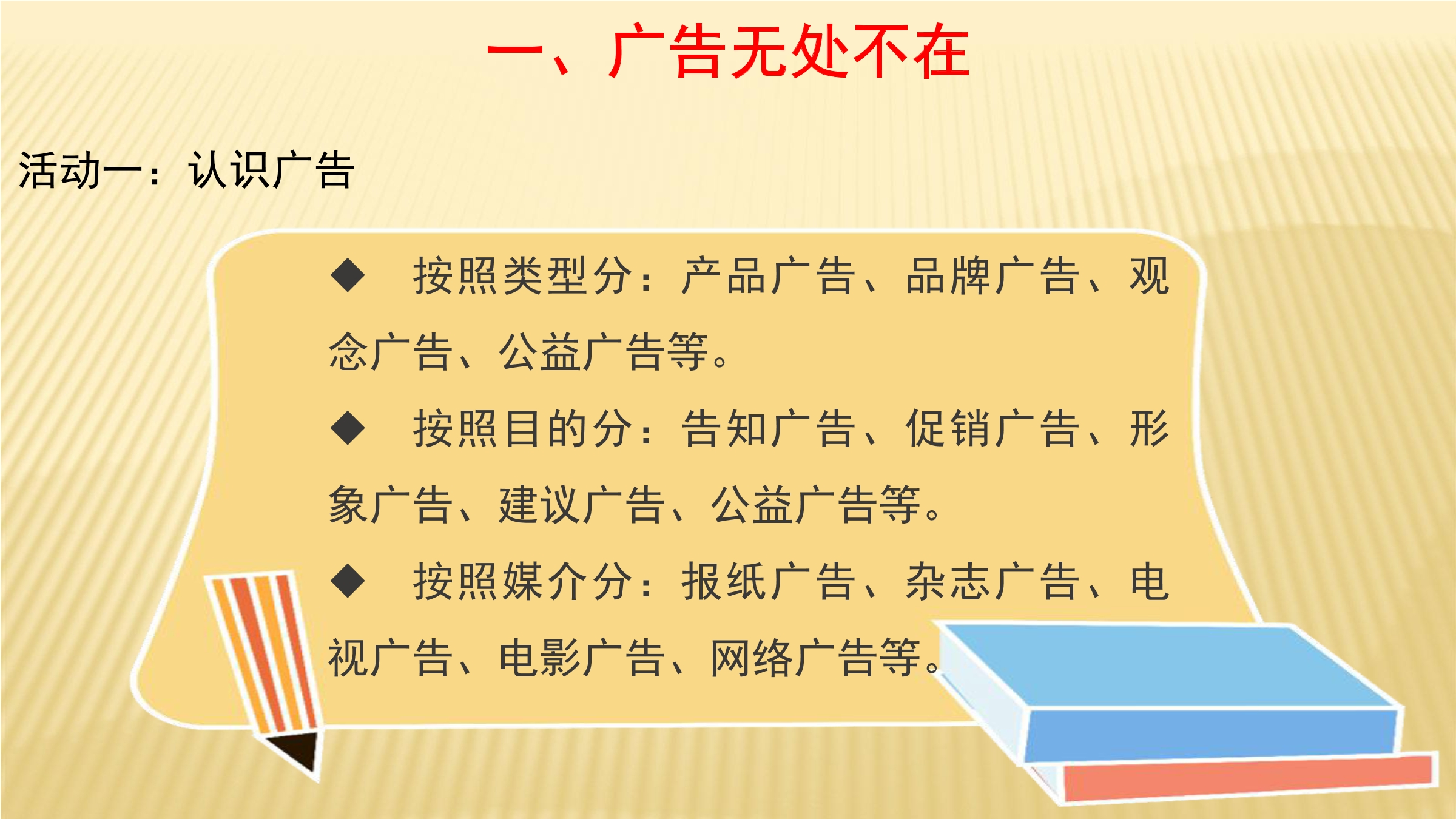 一、广告无处不在

活动一：认识广告

◆ 按照类型分：产品广告、品牌广告、观念广告、公益广告等。

◆ 按照目的分：告知广告、促销广告、形象广告、建议广告、公益广告等。

◆ 按照媒介分：报纸广告、杂志广告、电视广告、电影广告、网络广告等。